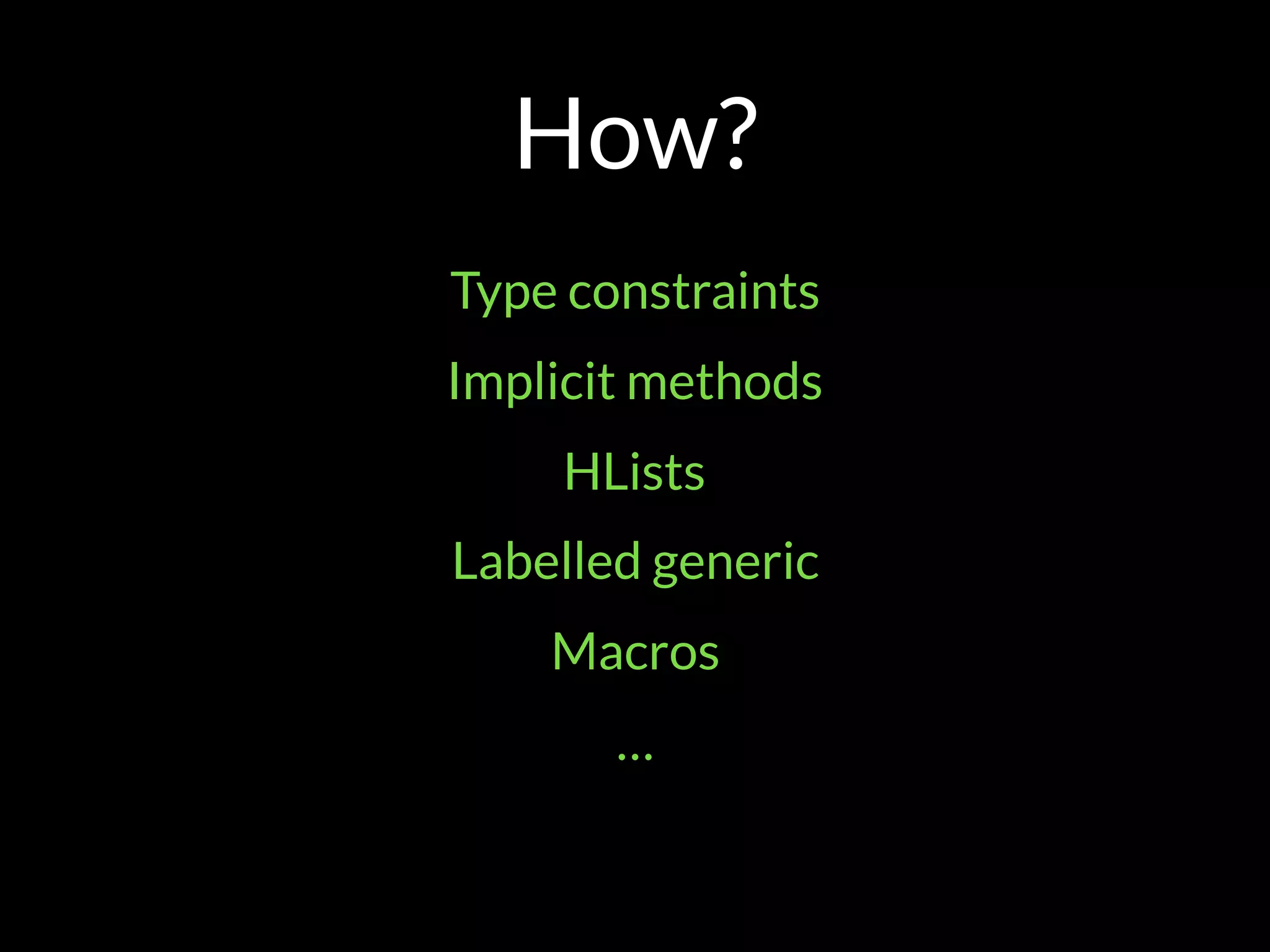 How?

Type constraints

Implicit methods

HLists

Labelled generic

Macros

…